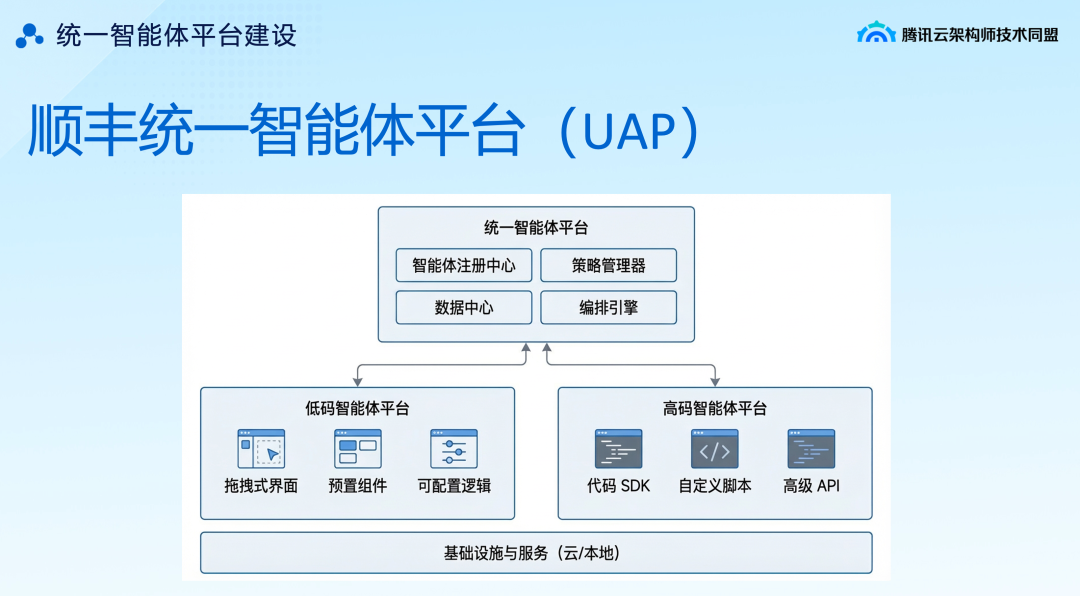 统一智能体平台建设

腾讯云架构师技术同盟

顺丰统一智能体平台（UAP）

统一智能体平台

智能体注册中心

策略管理器

数据中心

编排引擎

低码智能体平台

拖拽式界面

预置组件

可配置逻辑

高码智能体平台

代码 SDK

自定义脚本

高级 API

基础设施与服务（云/本地）